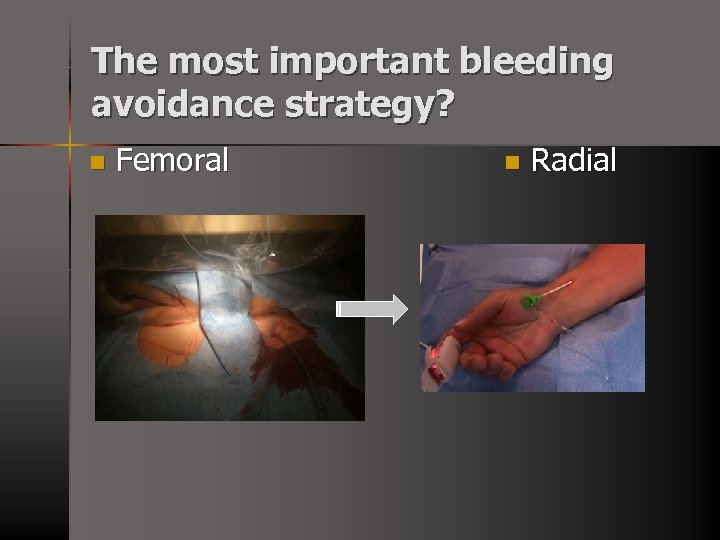 The most important bleeding avoidance strategy?

Femoral

Radial